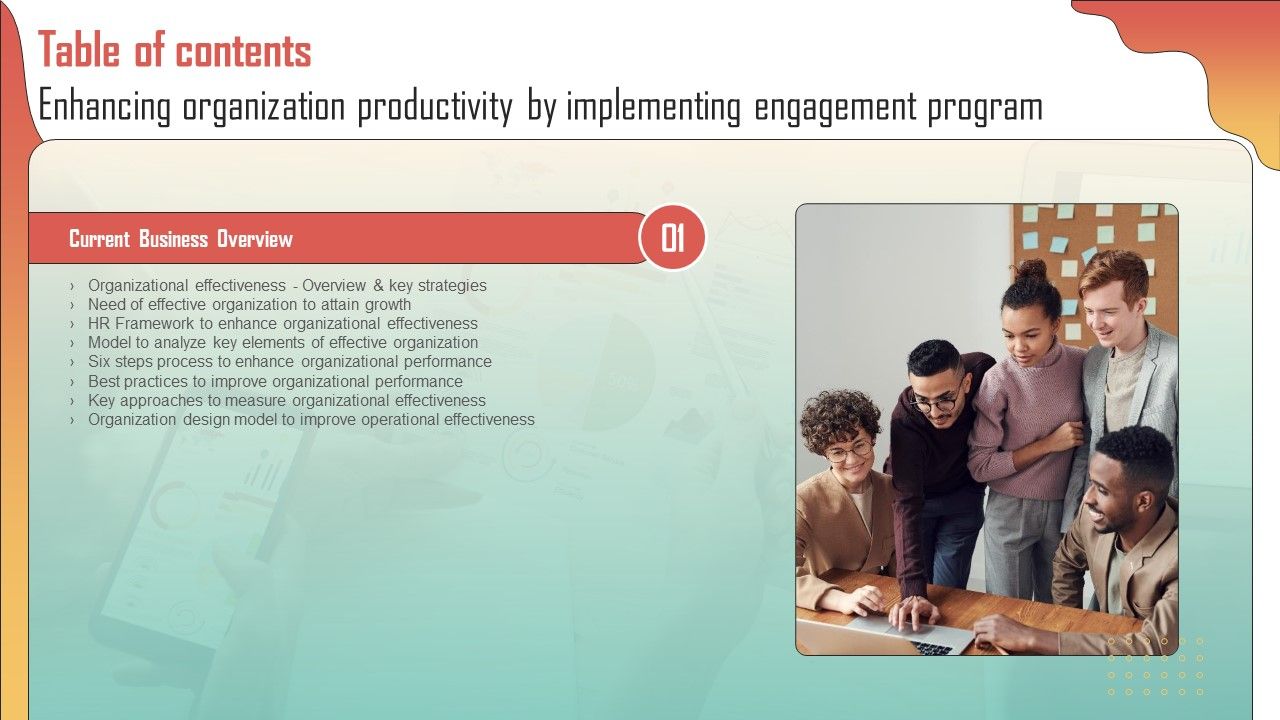 Table of contents
Enhancing organization productivity by implementing engagement program

Current Business Overview

01

› Organizational effectiveness - Overview & key strategies
› Need of effective organization to attain growth
› HR Framework to enhance organizational effectiveness
› Model to analyze key elements of effective organization
› Six steps process to enhance organizational performance
› Best practices to improve organizational performance
› Key approaches to measure organizational effectiveness
› Organization design model to improve operational effectiveness